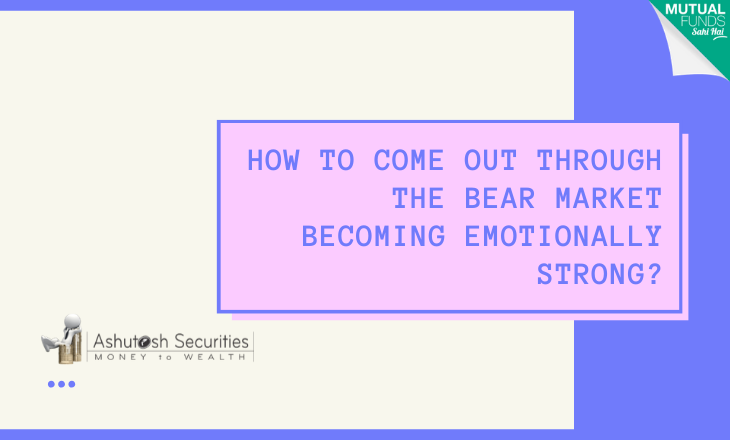 MUTUAL FUNDS Sahi Hai

HOW TO COME OUT THROUGH THE BEAR MARKET BECOMING EMOTIONALLY STRONG?

Ashutosh Securities
MONEY to WEALTH